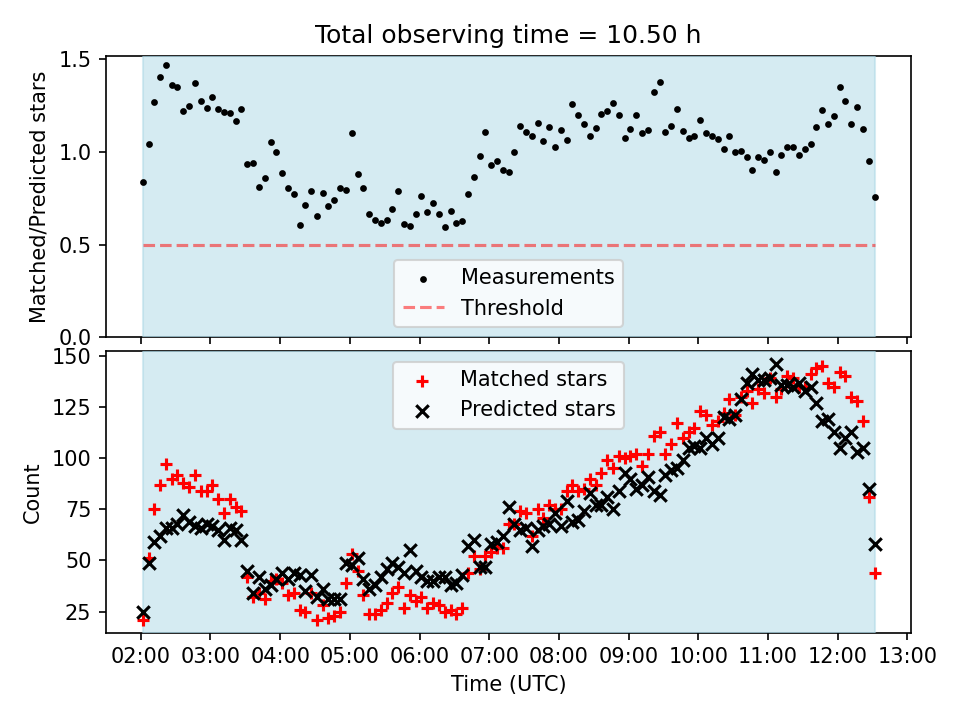 Total observing time = 10.50 h

Matched/Predicted stars

1.5
1.0
0.5
0.0

Measurements
Threshold

Count

150
125
100
75
50
25

Matched stars
Predicted stars

02:00 03:00 04:00 05:00 06:00 07:00 08:00 09:00 10:00 11:00 12:00 13:00

Time (UTC)